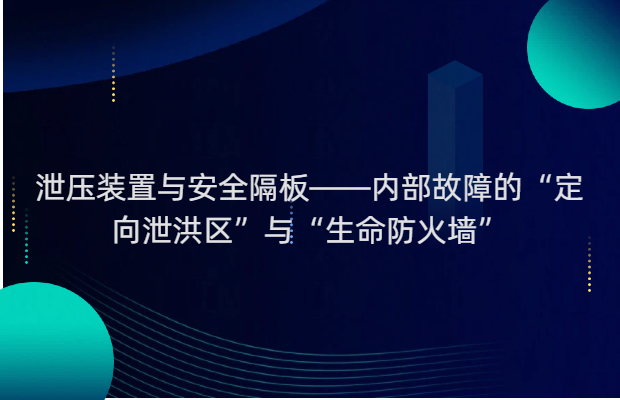 泄压装置与安全隔板——内部故障的“定向泄洪区”与“生命防火墙”